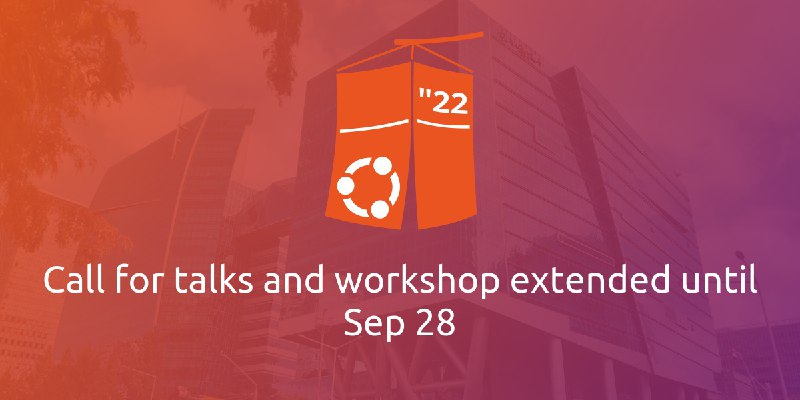 "22

Call for talks and workshop extended until Sep 28